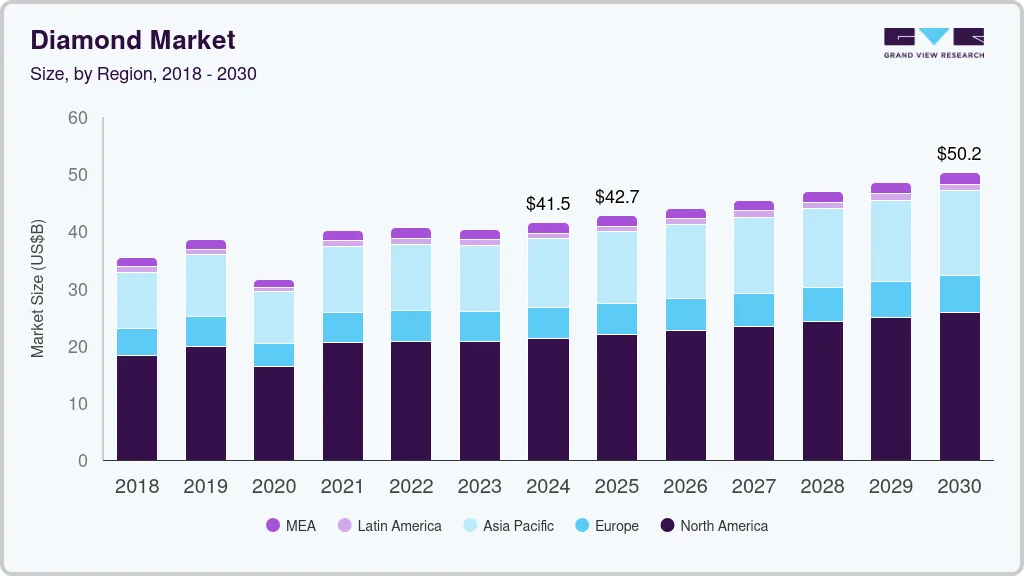 Diamond Market
Size, by Region, 2018 - 2030

GRAND VIEW RESEARCH

Market Size (US$B)

60
50
40
30
20
10
0

$41.5
$42.7
$50.2

2018 2019 2020 2021 2022 2023 2024 2025 2026 2027 2028 2029 2030

MEA Latin America Asia Pacific Europe North America